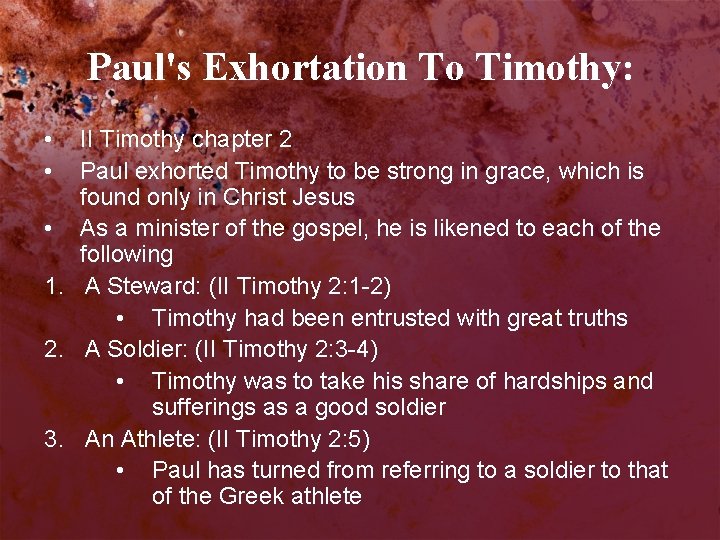 Paul's Exhortation To Timothy:

• II Timothy chapter 2
• Paul exhorted Timothy to be strong in grace, which is found only in Christ Jesus
• As a minister of the gospel, he is likened to each of the following
1. A Steward: (II Timothy 2:1-2)
• Timothy had been entrusted with great truths
2. A Soldier: (II Timothy 2:3-4)
• Timothy was to take his share of hardships and sufferings as a good soldier
3. An Athlete: (II Timothy 2:5)
• Paul has turned from referring to a soldier to that of the Greek athlete